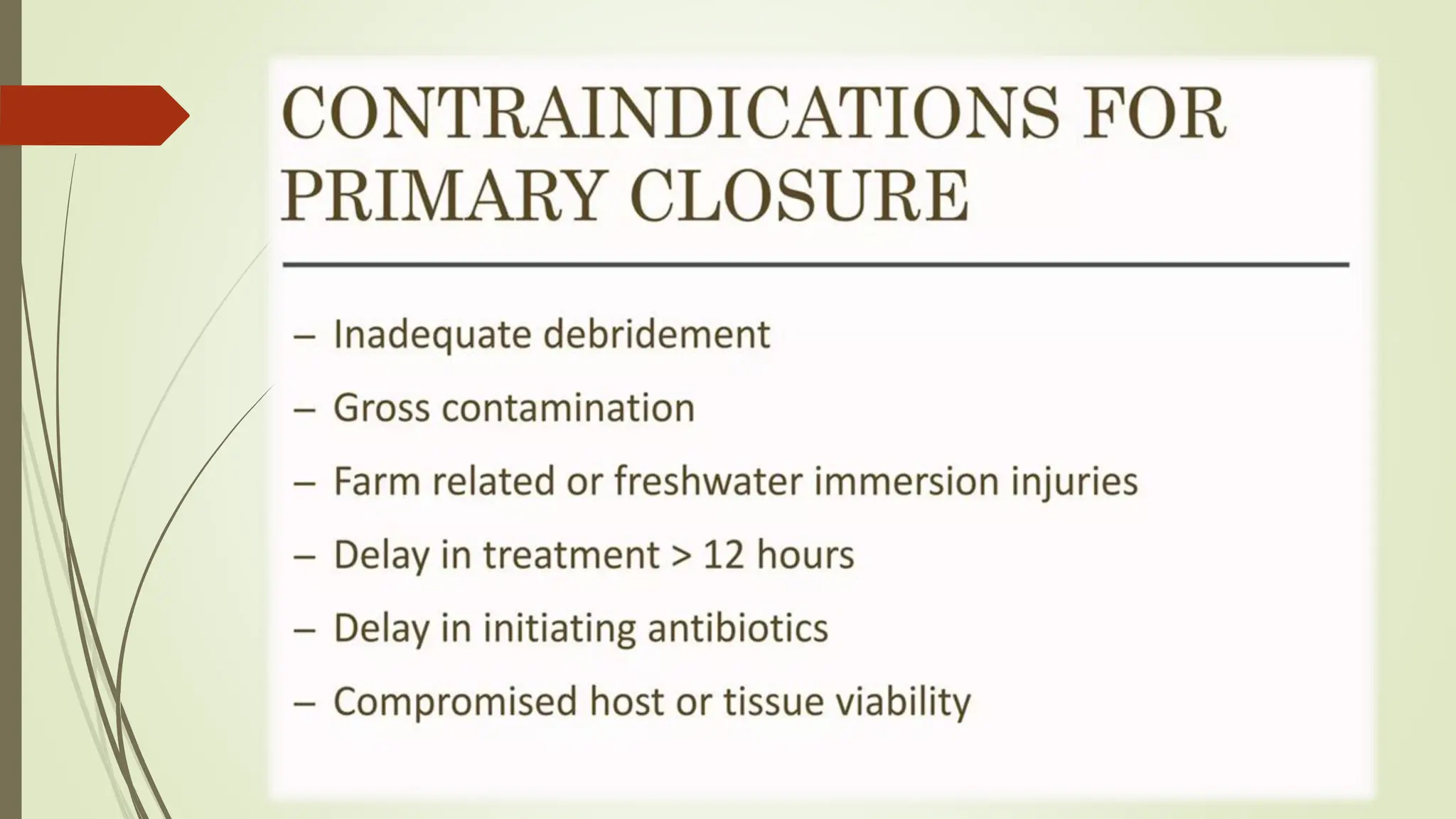 CONTRAINDICATIONS FOR PRIMARY CLOSURE

– Inadequate debridement

– Gross contamination

– Farm related or freshwater immersion injuries

– Delay in treatment > 12 hours

– Delay in initiating antibiotics

– Compromised host or tissue viability